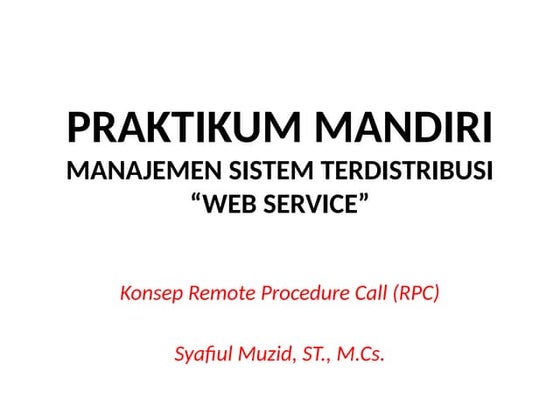 PRAKTIKUM MANDIRI
MANAJEMEN SISTEM TERDISTRIBUSI
“WEB SERVICE”

Konsep Remote Procedure Call (RPC)

Syafiul Muzid, ST., M.Cs.